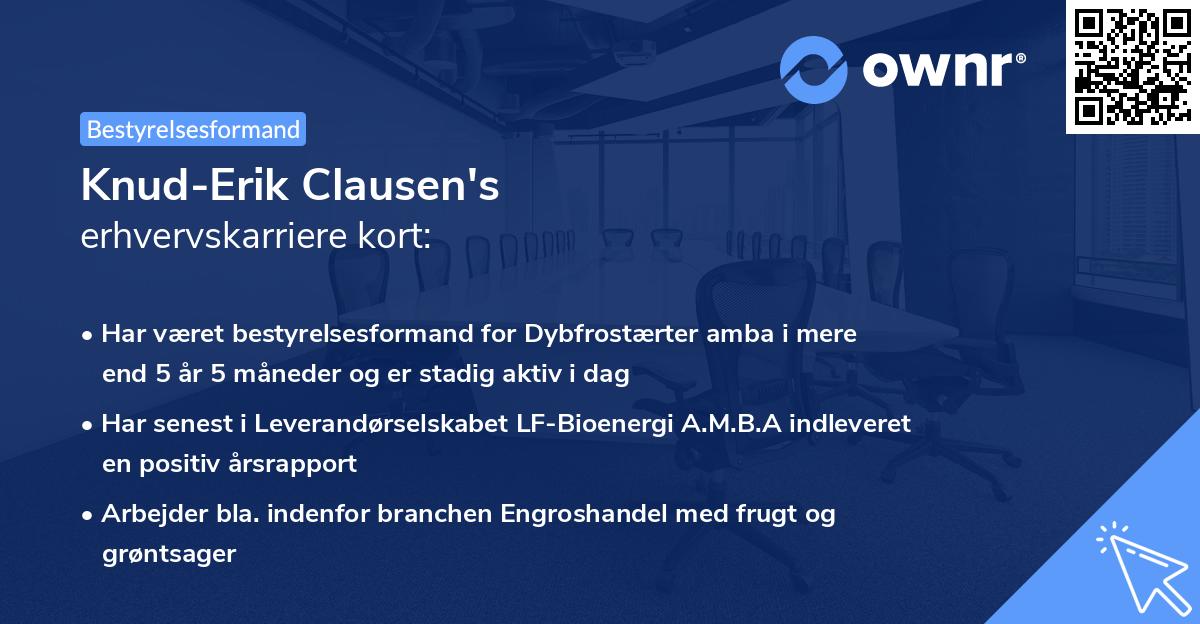 ownr®

Bestyrelsesformand

Knud-Erik Clausen's
erhvervskarriere kort:

• Har været bestyrelsesformand for Dybfrostærter amba i mere end 5 år 5 måneder og er stadig aktiv i dag

• Har senest i Leverandørselskabet LF-Bioenergi A.M.B.A indleveret en positiv årsrapport

• Arbejder bla. indenfor branchen Engroshandel med frugt og grøntsager